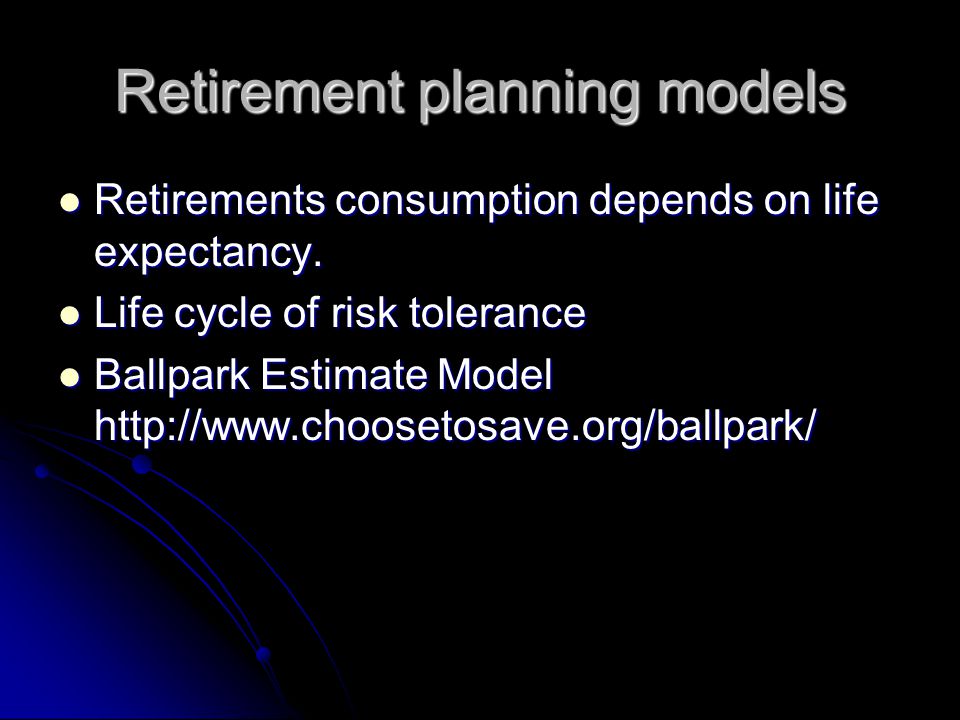 Retirement planning models

- Retirements consumption depends on life expectancy.
- Life cycle of risk tolerance
- Ballpark Estimate Model http://www.choosetosave.org/ballpark/